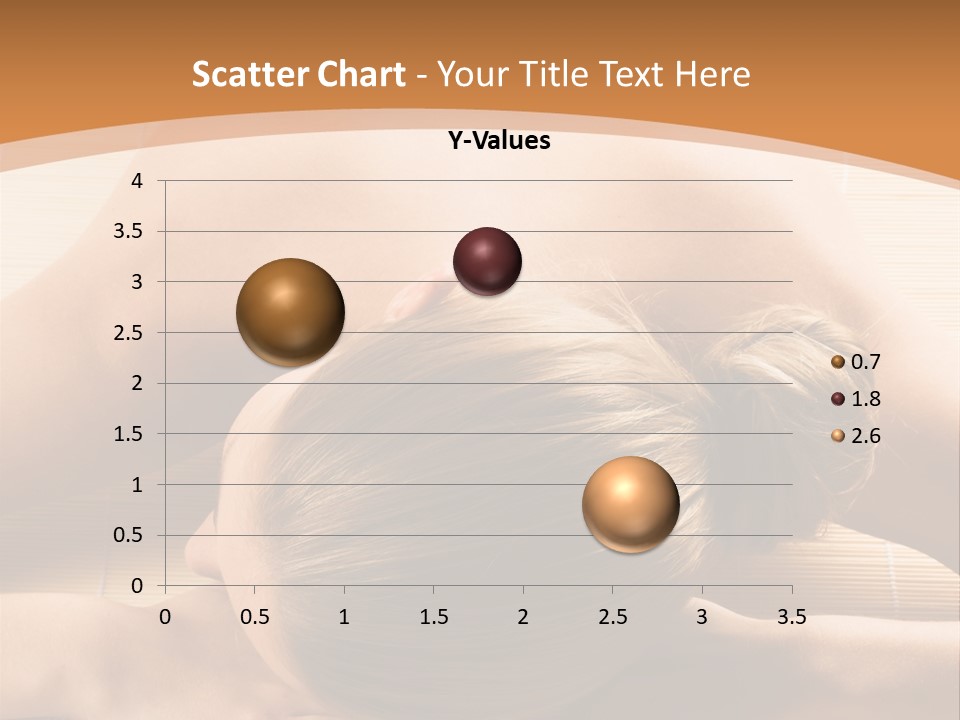 Scatter Chart - Your Title Text Here

Y-Values

4
3.5
3
2.5
2
1.5
1
0.5
0

0
0.5
1
1.5
2
2.5
3
3.5

0.7
1.8
2.6